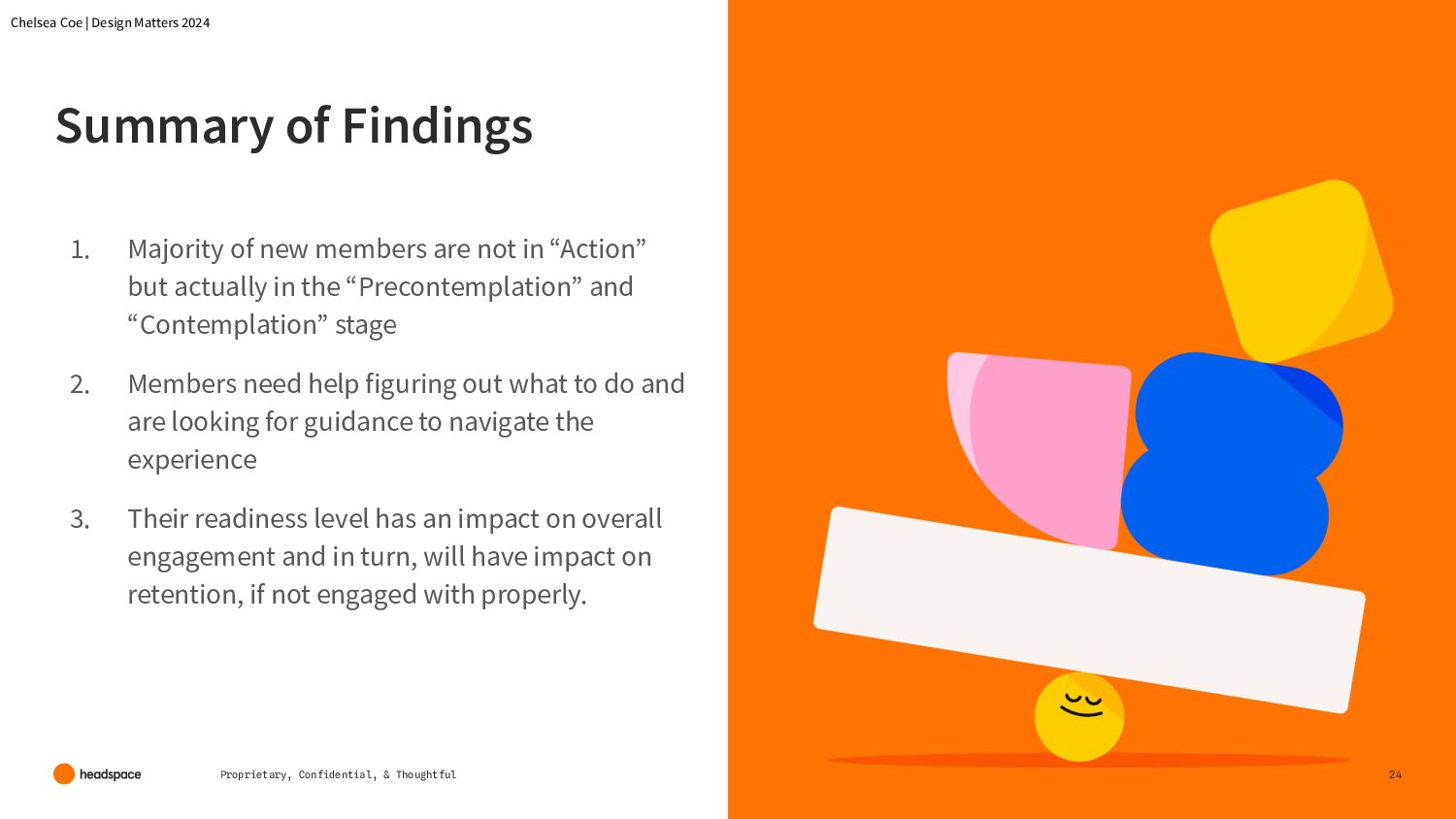 Chelsea Coe | Design Matters 2024

Summary of Findings

1. Majority of new members are not in “Action” but actually in the “Precontemplation” and “Contemplation” stage

2. Members need help figuring out what to do and are looking for guidance to navigate the experience

3. Their readiness level has an impact on overall engagement and in turn, will have impact on retention, if not engaged with properly.

headspace

Proprietary, Confidential, & Thoughtful

24